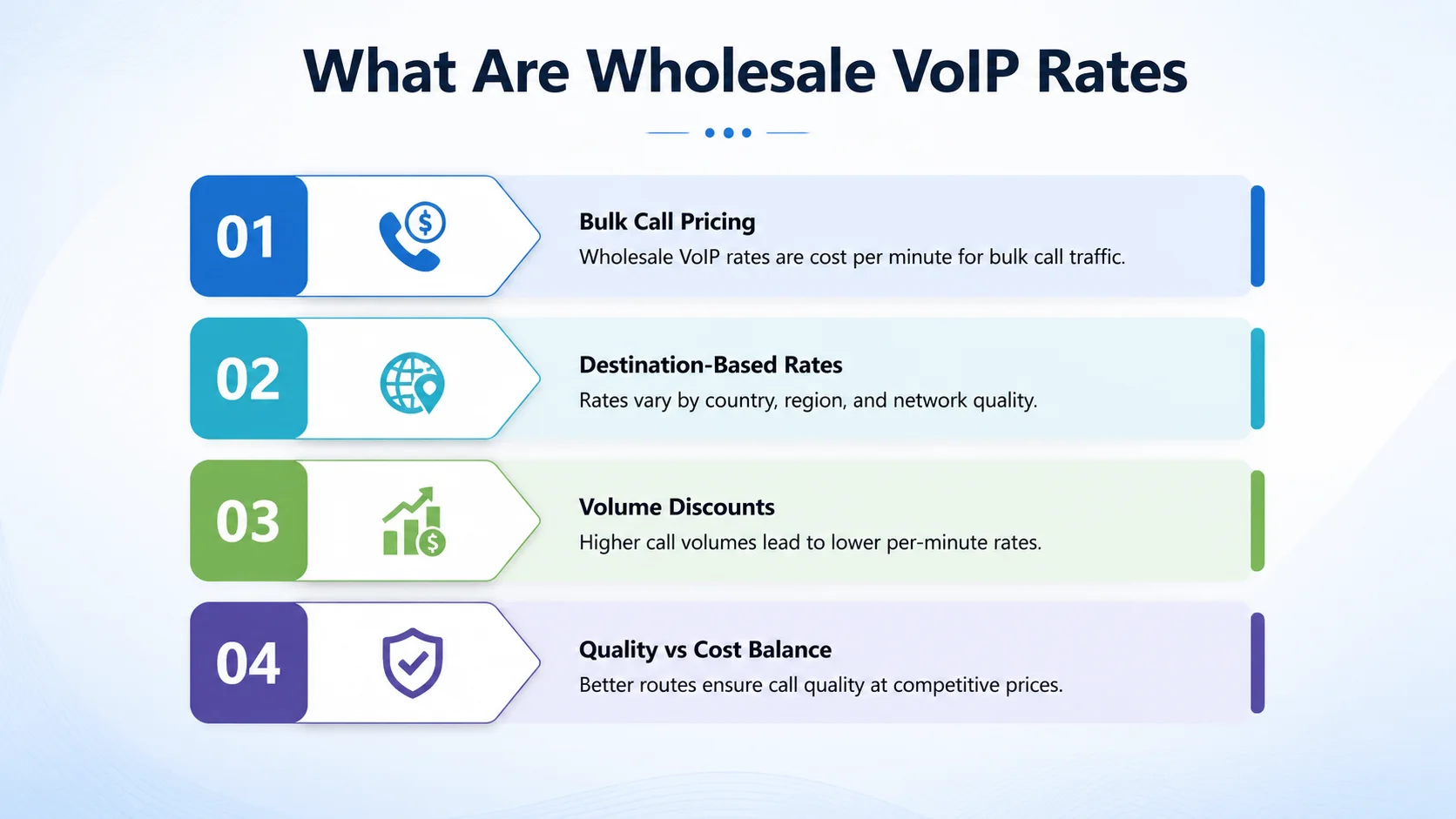 What Are Wholesale VoIP Rates

01

Bulk Call Pricing
Wholesale VoIP rates are cost per minute for bulk call traffic.

02

Destination-Based Rates
Rates vary by country, region, and network quality.

03

Volume Discounts
Higher call volumes lead to lower per-minute rates.

04

Quality vs Cost Balance
Better routes ensure call quality at competitive prices.